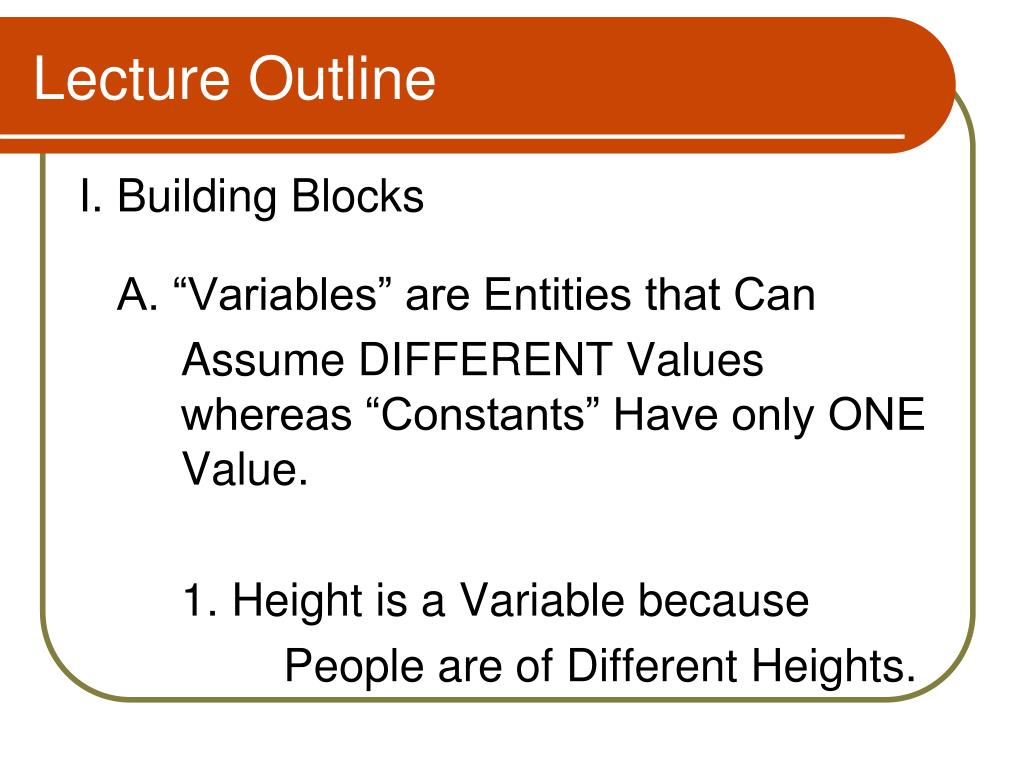 Lecture Outline

I. Building Blocks

A. “Variables” are Entities that Can Assume DIFFERENT Values whereas “Constants” Have only ONE Value.

1. Height is a Variable because People are of Different Heights.